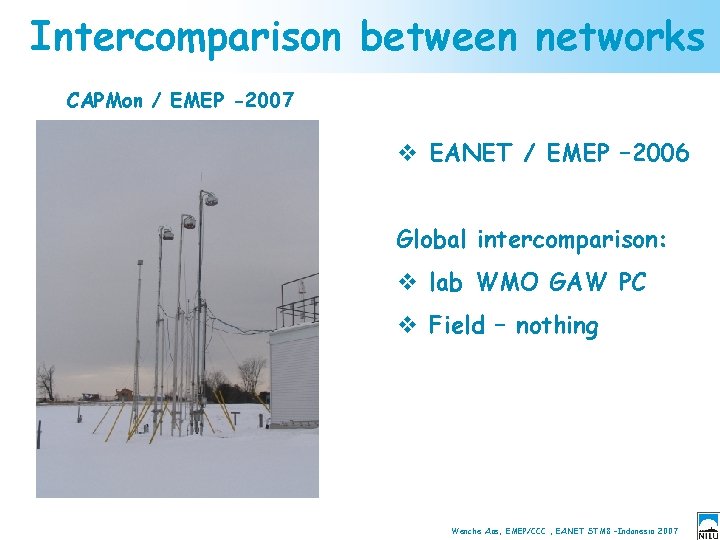 Intercomparison between networks

CAPMon / EMEP -2007

❖ EANET / EMEP –2006

Global intercomparison:

❖ lab WMO GAW PC

❖ Field – nothing

Wenche Aas, EMEP/CCC , EANET STM8 -Indonesia 2007

NILU